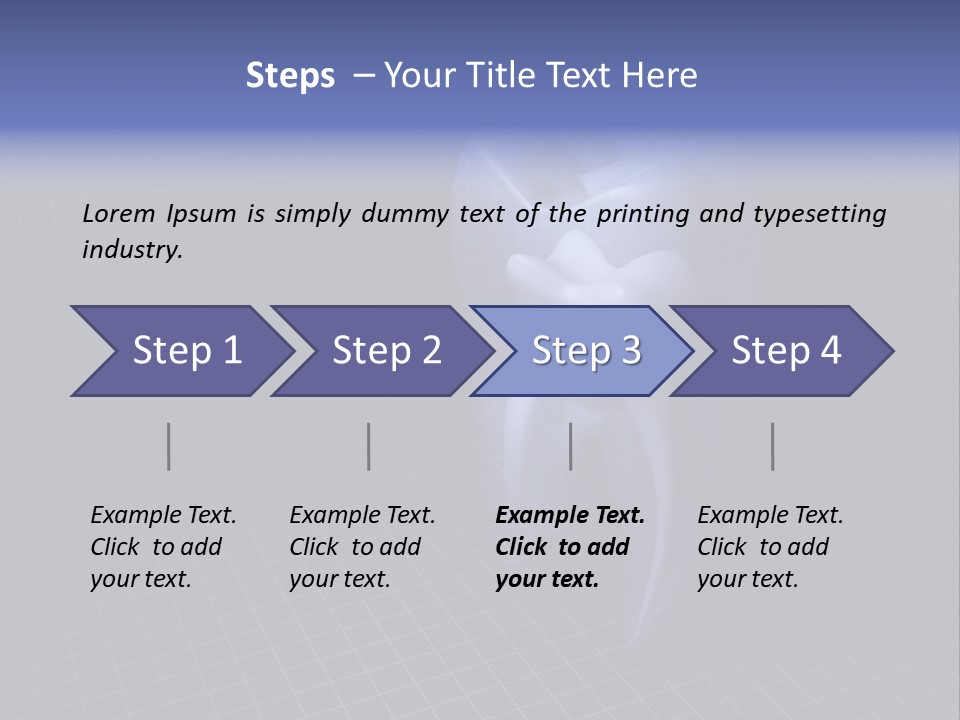 Steps – Your Title Text Here

Lorem Ipsum is simply dummy text of the printing and typesetting industry.

Step 1

Step 2

Step 3

Step 4

Example Text. Click to add your text.

Example Text. Click to add your text.

Example Text. Click to add your text.

Example Text. Click to add your text.